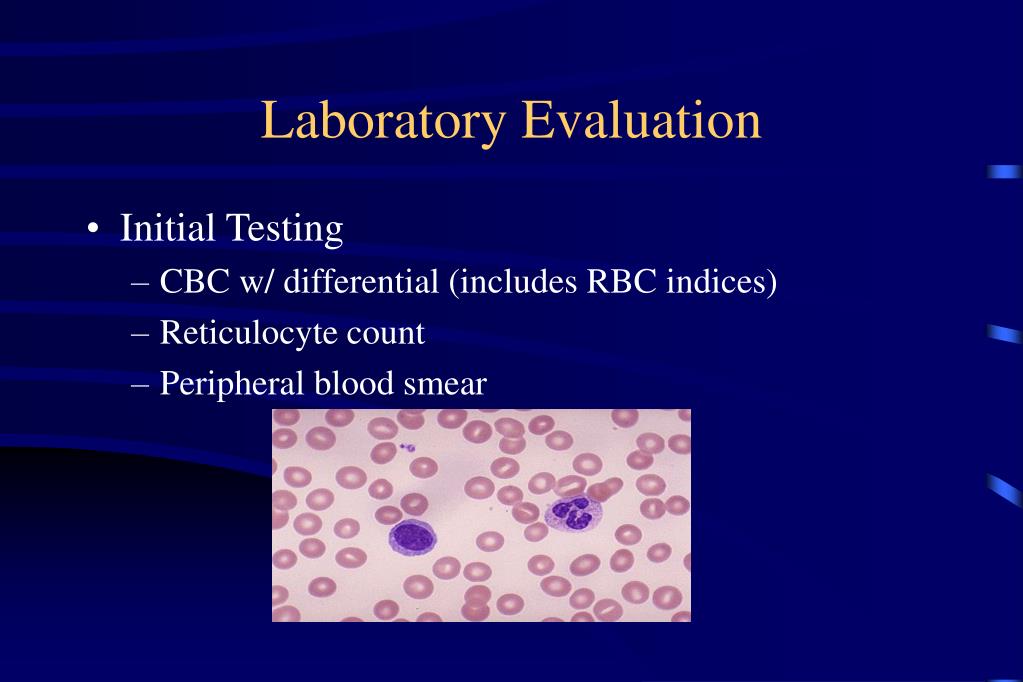 Laboratory Evaluation

• Initial Testing
– CBC w/ differential (includes RBC indices)
– Reticulocyte count
– Peripheral blood smear